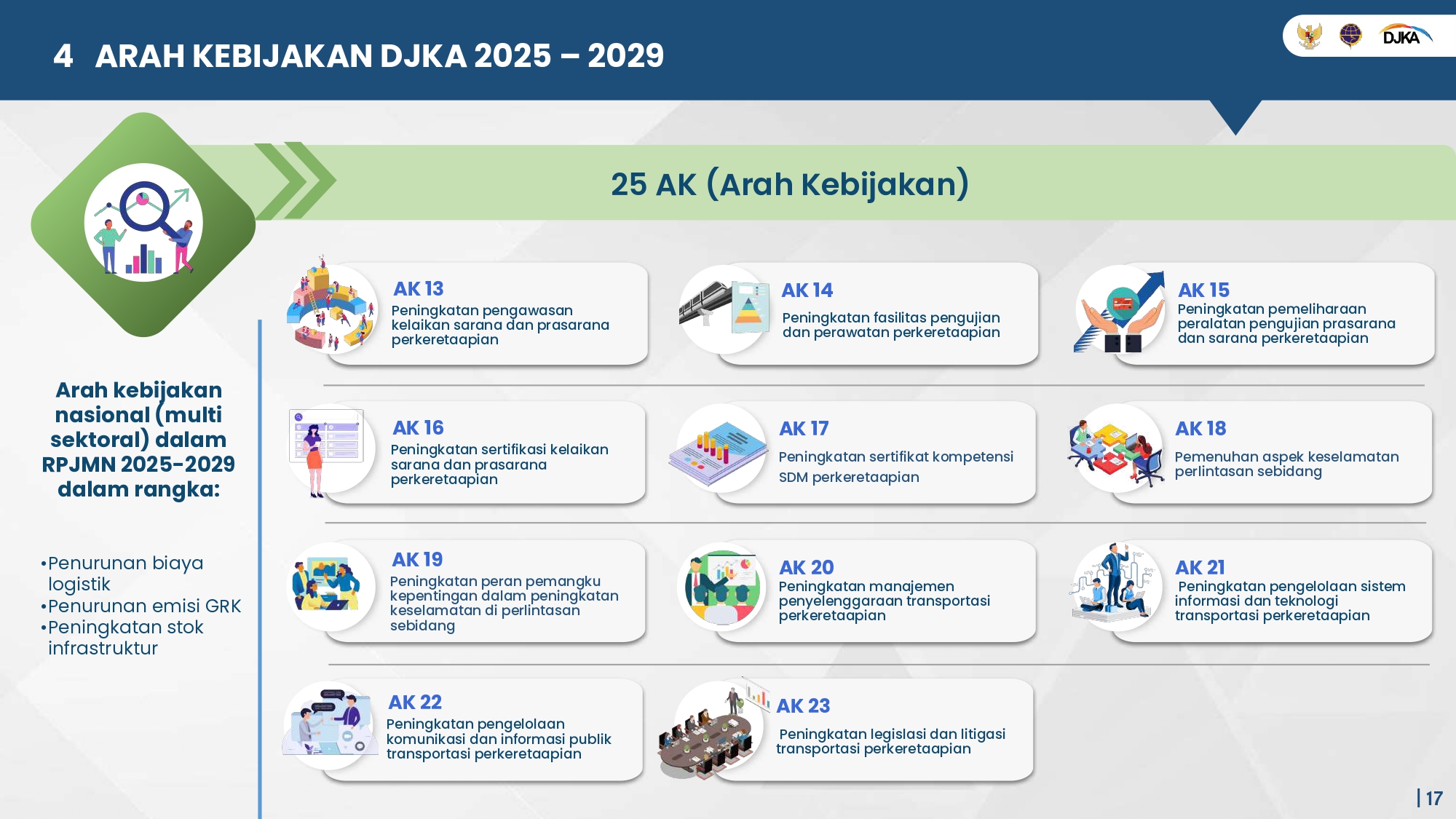 4 ARAH KEBIJAKAN DJKA 2025 – 2029

DJKA

25 AK (Arah Kebijakan)

Arah kebijakan nasional (multi sektoral) dalam RPJMN 2025-2029 dalam rangka:

•Penurunan biaya logistik
•Penurunan emisi GRK
•Peningkatan stok infrastruktur

AK 13
Peningkatan pengawasan kelaikan sarana dan prasarana perkeretaapian

AK 14
Peningkatan fasilitas pengujian dan perawatan perkeretaapian

AK 15
Peningkatan pemeliharaan peralatan pengujian prasarana dan sarana perkeretaapian

AK 16
Peningkatan sertifikasi kelaikan sarana dan prasarana perkeretaapian

AK 17
Peningkatan sertifikat kompetensi SDM perkeretaapian

AK 18
Pemenuhan aspek keselamatan perlintasan sebidang

AK 19
Peningkatan peran pemangku kepentingan dalam peningkatan keselamatan di perlintasan sebidang

AK 20
Peningkatan manajemen penyelenggaraan transportasi perkeretaapian

AK 21
Peningkatan pengelolaan sistem informasi dan teknologi transportasi perkeretaapian

AK 22
Peningkatan pengelolaan komunikasi dan informasi publik transportasi perkeretaapian

AK 23
Peningkatan legislasi dan litigasi transportasi perkeretaapian

| 17